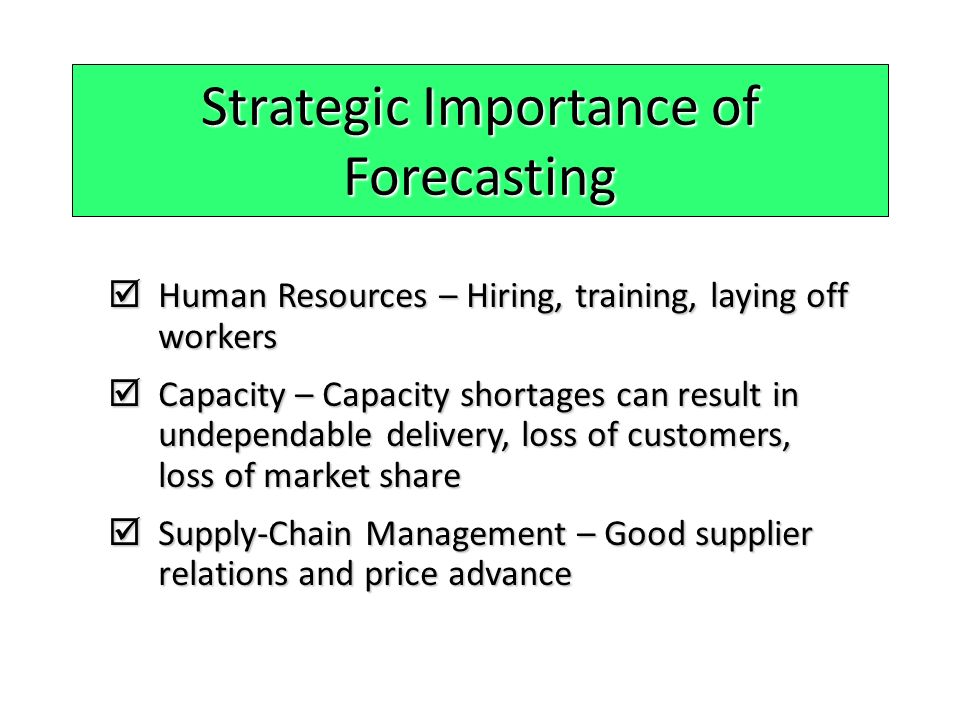 Strategic Importance of Forecasting

☑ Human Resources – Hiring, training, laying off workers

☑ Capacity – Capacity shortages can result in undependable delivery, loss of customers, loss of market share

☑ Supply-Chain Management – Good supplier relations and price advance